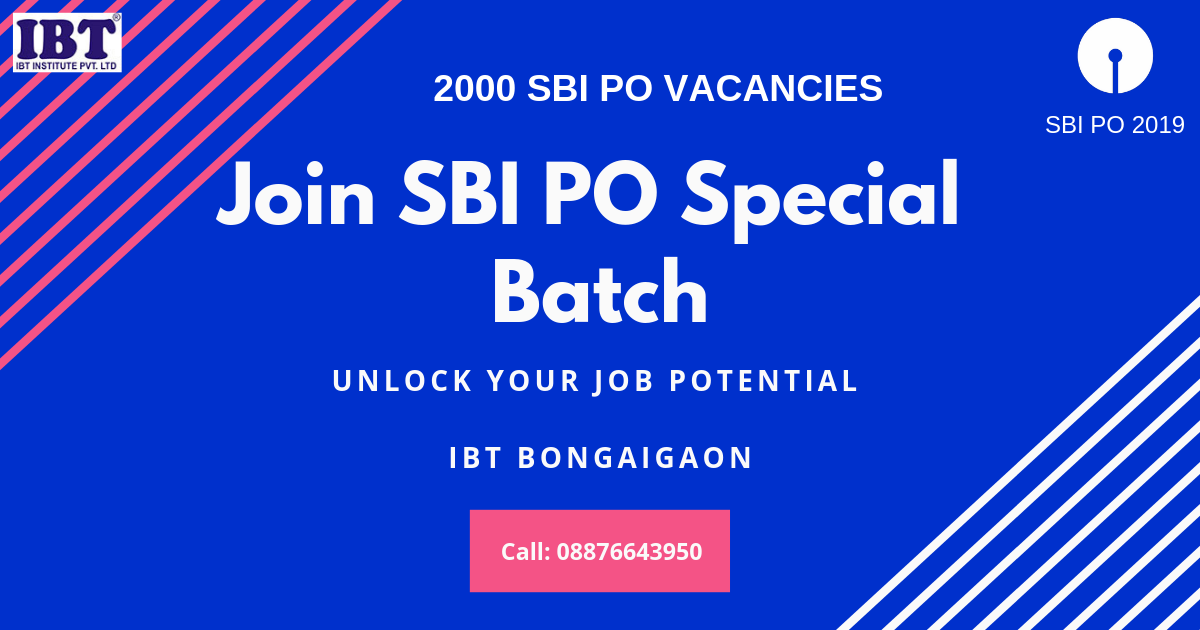 IBT®
IBT INSTITUTE PVT. LTD

2000 SBI PO VACANCIES

SBI PO 2019

Join SBI PO Special Batch

UNLOCK YOUR JOB POTENTIAL

IBT BONGAIGAON

Call: 08876643950